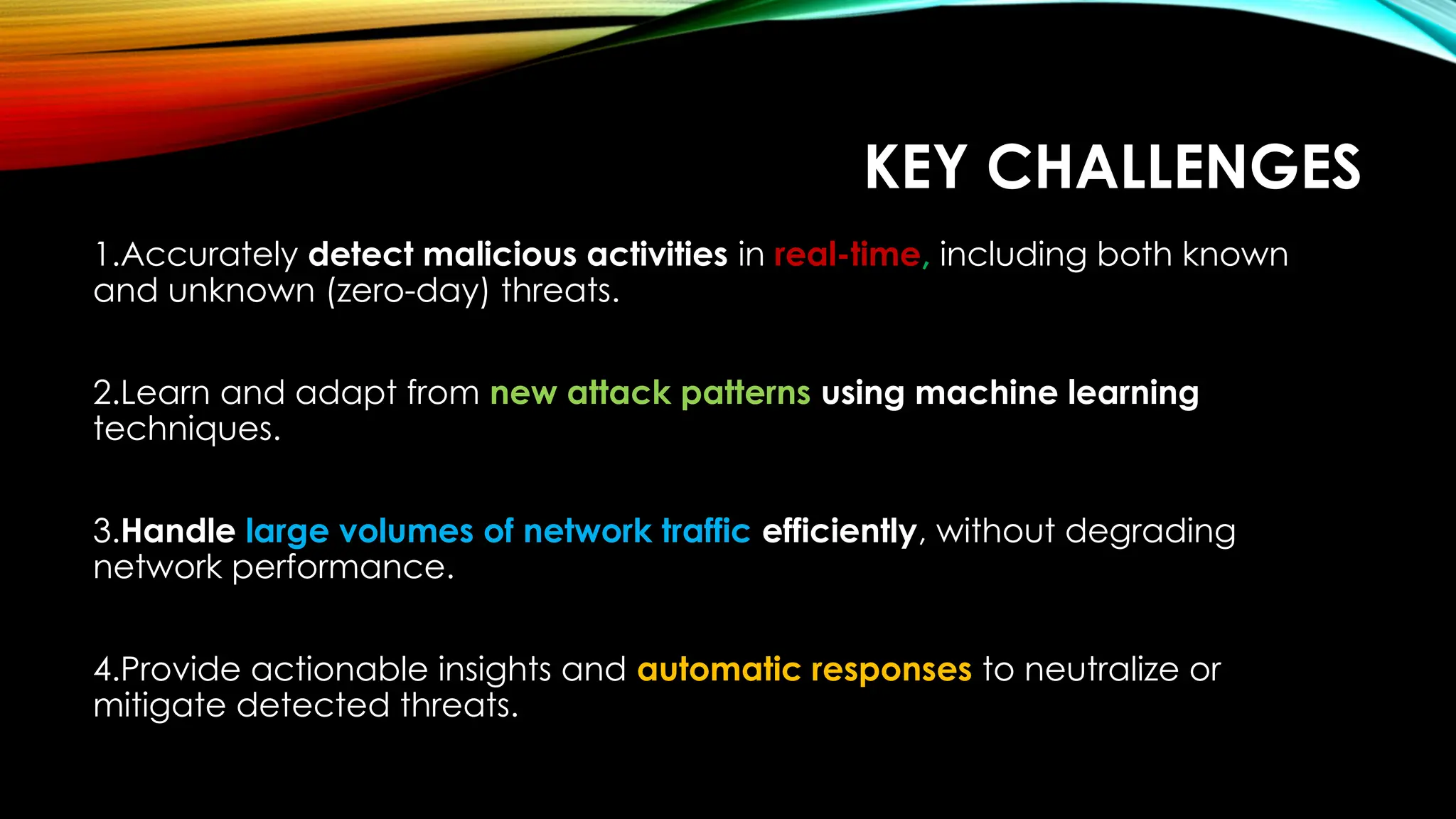 KEY CHALLENGES

1.Accurately detect malicious activities in real-time, including both known and unknown (zero-day) threats.

2.Learn and adapt from new attack patterns using machine learning techniques.

3.Handle large volumes of network traffic efficiently, without degrading network performance.

4.Provide actionable insights and automatic responses to neutralize or mitigate detected threats.